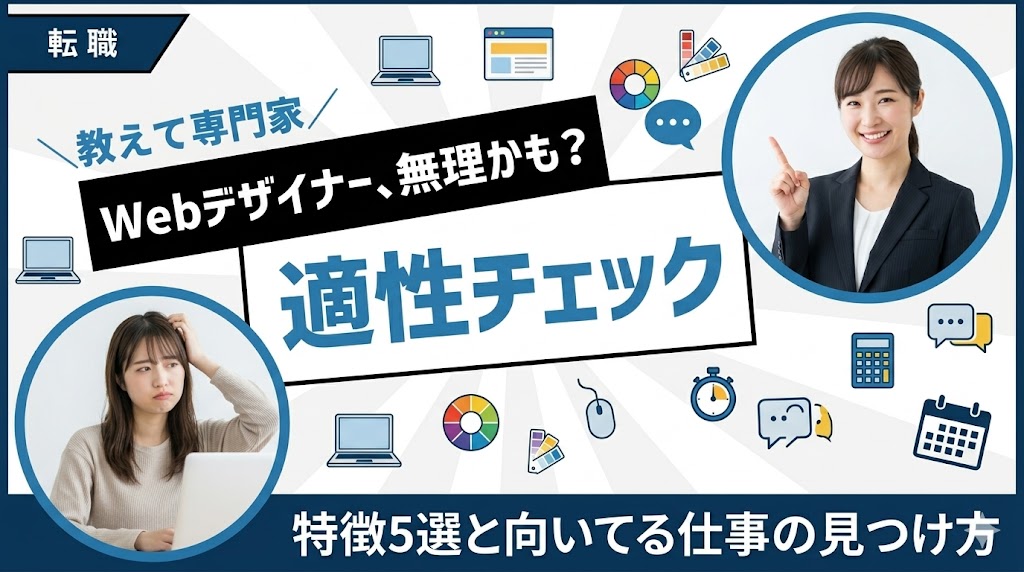 転職

＼教えて専門家／

Webデザイナー、無理かも？

適性チェック

特徴5選と向いてる仕事の見つけ方